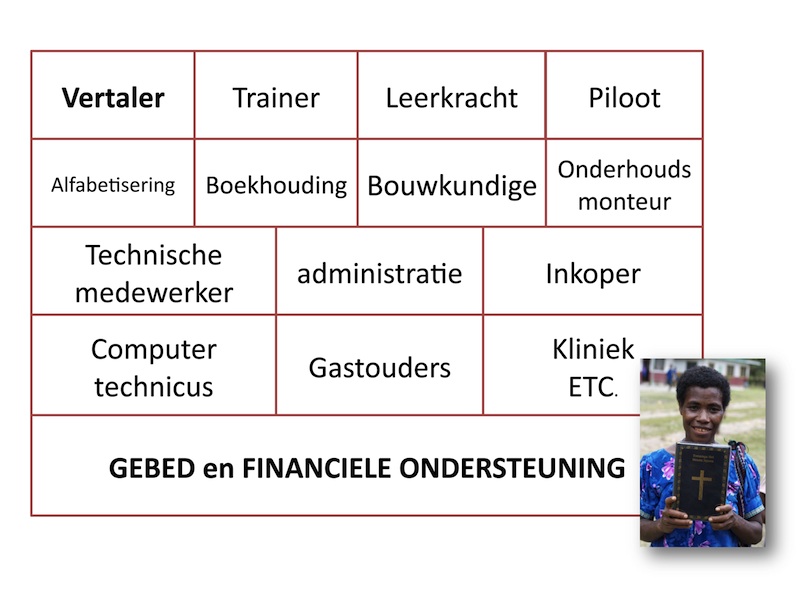 | Vertaler | Trainer | Leerkracht | Piloot |
|---|---|---|---|
| Alfabetisering | Boekhouding | Bouwkundige | Onderhouds monteur |

| Technische medewerker | administratie | Inkoper |
|---|---|---|
| Computer technicus | Gastouders | Kliniek ETC. |

GEBED en FINANCIELE ONDERSTEUNING